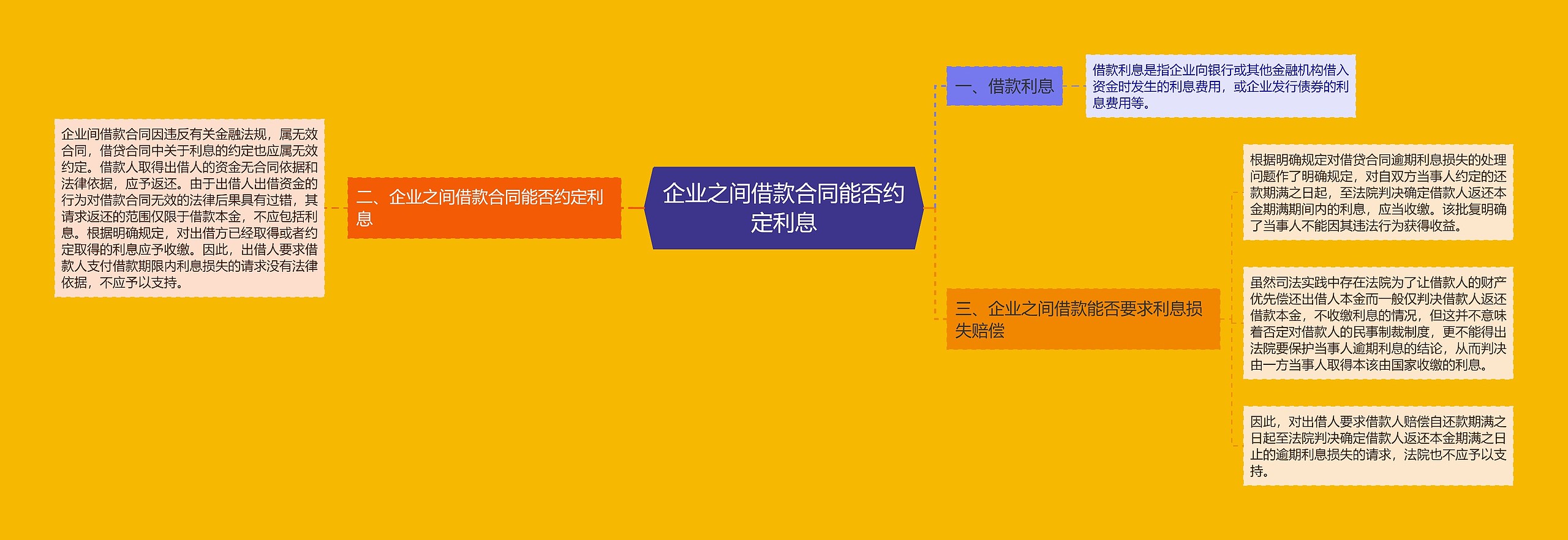 企业之间借款合同能否约定利息

一、借款利息

借款利息是指企业向银行或其他金融机构借入资金时发生的利息费用，或企业发行债券的利息费用等。

二、企业之间借款合同能否约定利息

企业间借款合同因违反有关金融法规，属无效合同，借贷合同中关于利息的约定也应属无效约定。借款人取得出借人的资金无合同依据和法律依据，应予返还。由于出借人出借资金的行为对借款合同无效的法律后果具有过错，其请求返还的范围仅限于借款本金，不应包括利息。根据明确规定，对出借方已经取得或者约定取得的利息应予收缴。因此，出借人要求借款人支付借款期限内利息损失的请求没有法律依据，不应予以支持。

三、企业之间借款能否要求利息损失赔偿

根据明确规定对借贷合同逾期利息损失的处理问题作了明确规定，对自双方当事人约定的还款期满之日起，至法院判决确定借款人返还本金期满期间内的利息，应当收缴。该批复明确了当事人不能因其违法行为获得收益。

虽然司法实践中存在法院为了让借款人的财产优先偿还出借人本金而一般仅判决借款人返还借款本金，不收缴利息的情况，但这并不意味着否定对借款人的民事制裁制度，更不能得出法院要保护当事人逾期利息的结论，从而判决由一方当事人取得本该由国家收缴的利息。

因此，对出借人要求借款人赔偿自还款期满之日起至法院判决确定借款人返还本金期满之日止的逾期利息损失的请求，法院也不应予以支持。